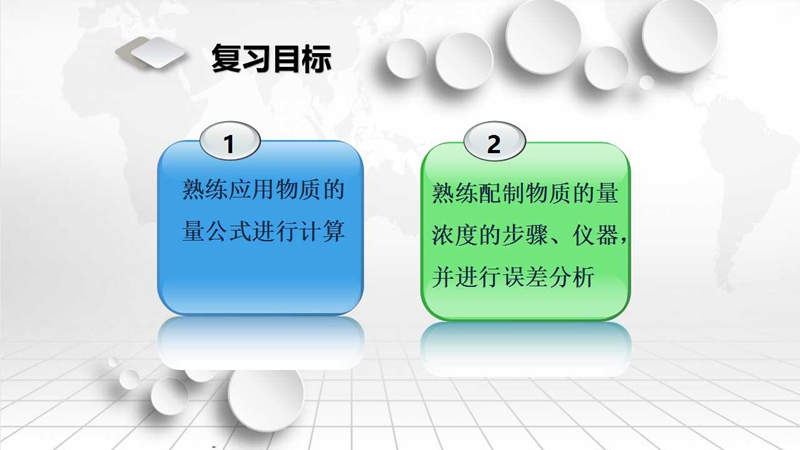 复习目标

1

熟练应用物质的量公式进行计算

2

熟练配制物质的量浓度的步骤、仪器，并进行误差分析